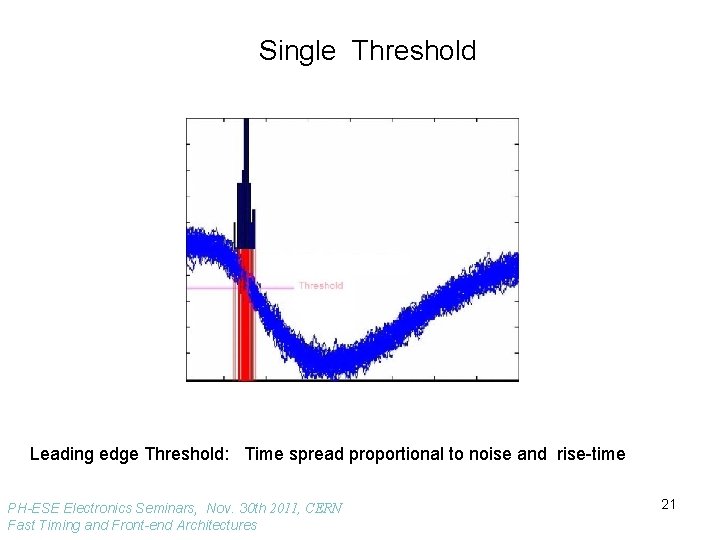 Single Threshold

Threshold

Leading edge Threshold: Time spread proportional to noise and rise-time

PH-ESE Electronics Seminars, Nov. 30th 2011, CERN
Fast Timing and Front-end Architectures

21